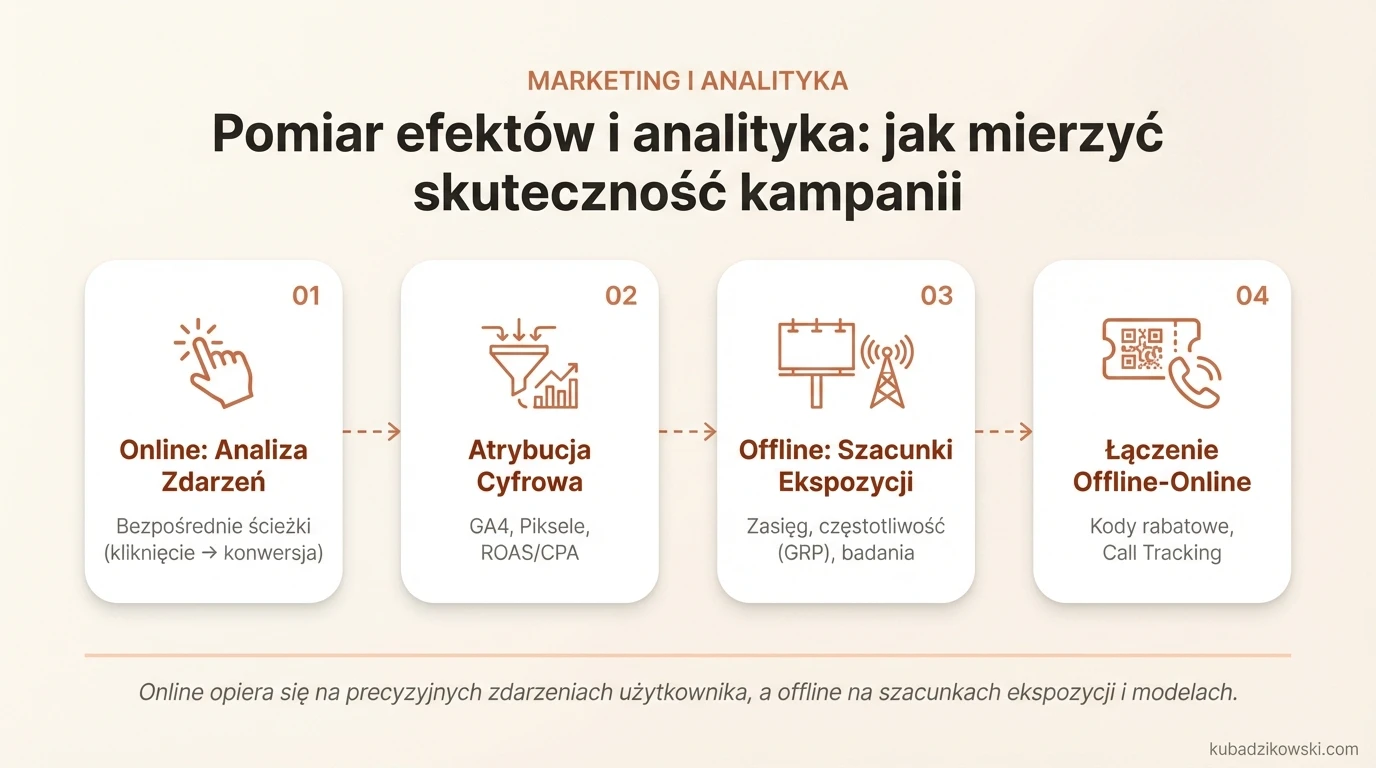 MARKETING I ANALITYKA

Pomiar efektów i analityka: jak mierzyć skuteczność kampanii

01

Online: Analiza Zdarzeń

Bezpośrednie ścieżki (kliknięcie → konwersja)

02

Atrybucja Cyfrowa

GA4, Piksele, ROAS/CPA

03

Offline: Szacunki Ekspozycji

Zasięg, częstotliwość (GRP), badania

04

Łączenie Offline-Online

Kody rabatowe, Call Tracking

Online opiera się na precyzyjnych zdarzeniach użytkownika, a offline na szacunkach ekspozycji i modelach.

kubadzikowski.com